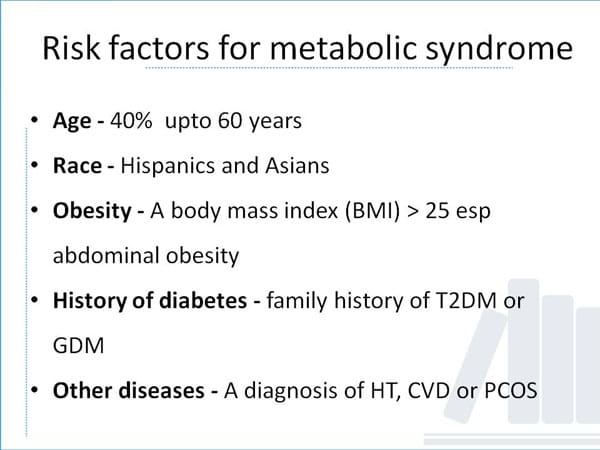 Risk factors for metabolic syndrome

• Age - 40% upto 60 years
• Race - Hispanics and Asians
• Obesity - A body mass index (BMI) > 25 esp abdominal obesity
• History of diabetes - family history of T2DM or GDM
• Other diseases - A diagnosis of HT, CVD or PCOS